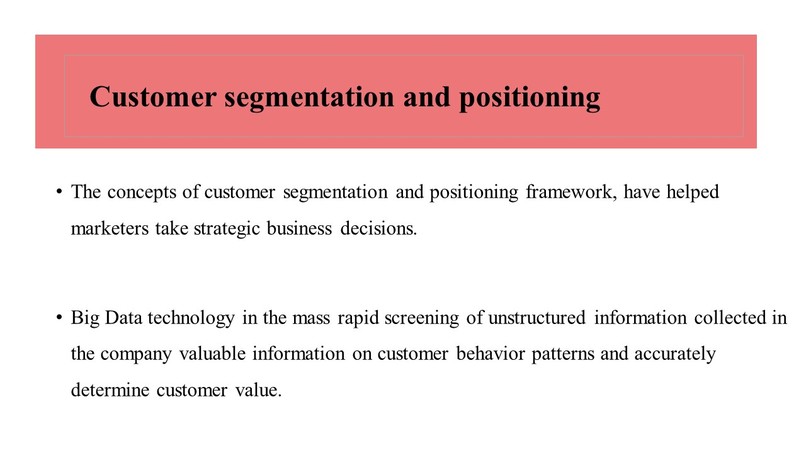 Customer segmentation and positioning

• The concepts of customer segmentation and positioning framework, have helped marketers take strategic business decisions.

• Big Data technology in the mass rapid screening of unstructured information collected in the company valuable information on customer behavior patterns and accurately determine customer value.